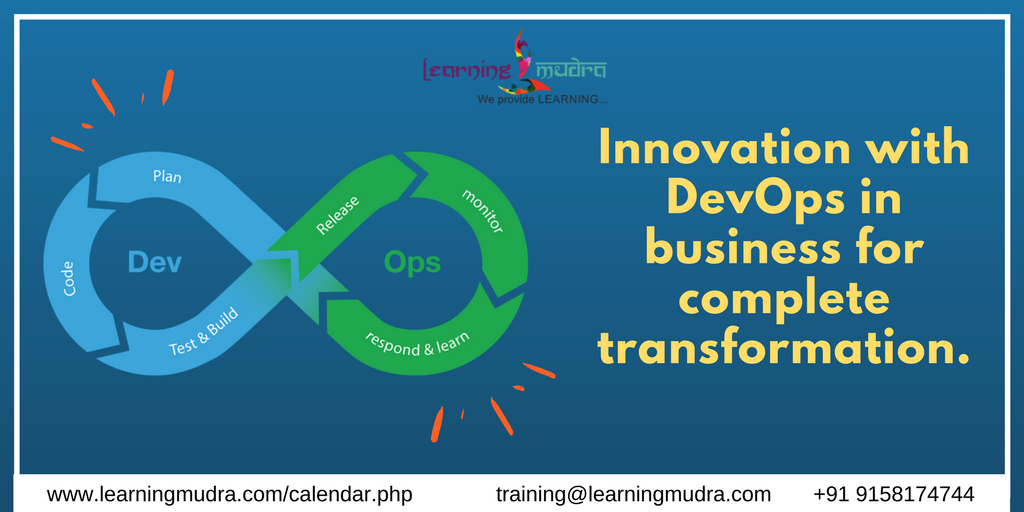 Learning mudra
We provide LEARNING...

Plan
Code
Dev
Test & Build
Release
monitor
Ops
respond & learn

Innovation with DevOps in business for complete transformation.

www.learningmudra.com/calendar.php training@learningmudra.com +91 9158174744